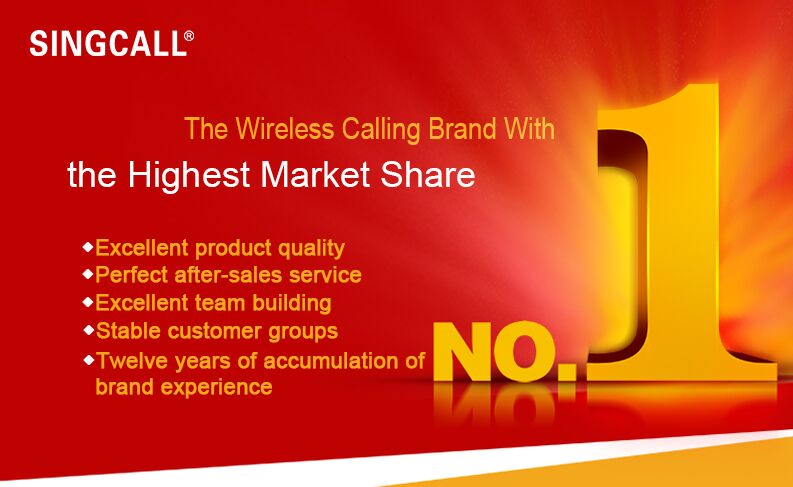 SINGCALL®

The Wireless Calling Brand With
the Highest Market Share

◆Excellent product quality
◆Perfect after-sales service
◆Excellent team building
◆Stable customer groups
◆Twelve years of accumulation of brand experience

NO.1